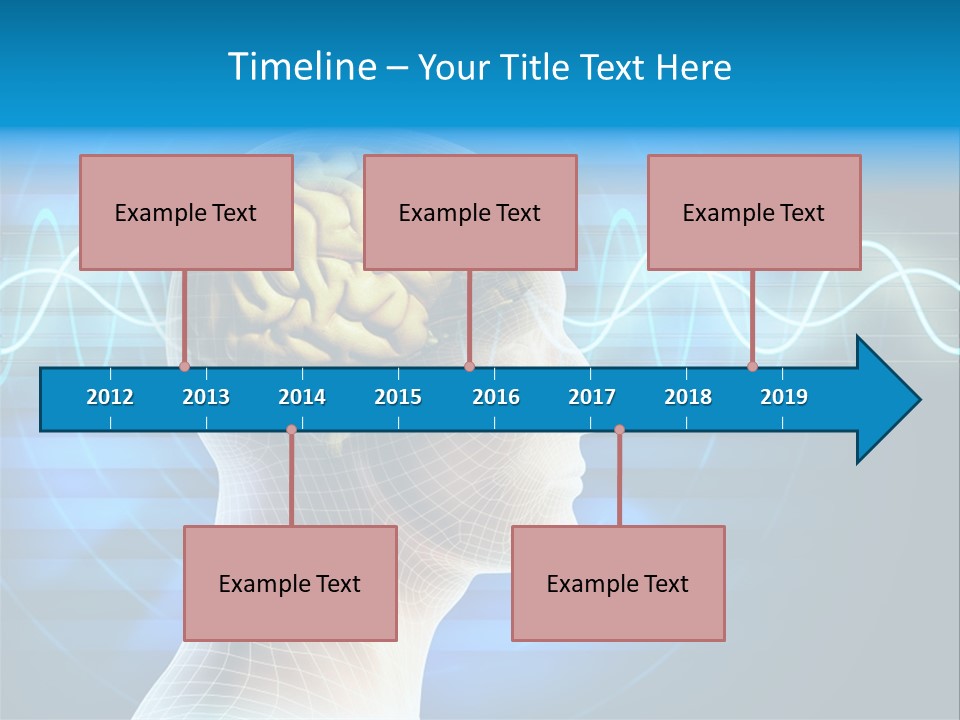 Timeline – Your Title Text Here

Example Text

Example Text

Example Text

2012 2013 2014 2015 2016 2017 2018 2019

Example Text

Example Text